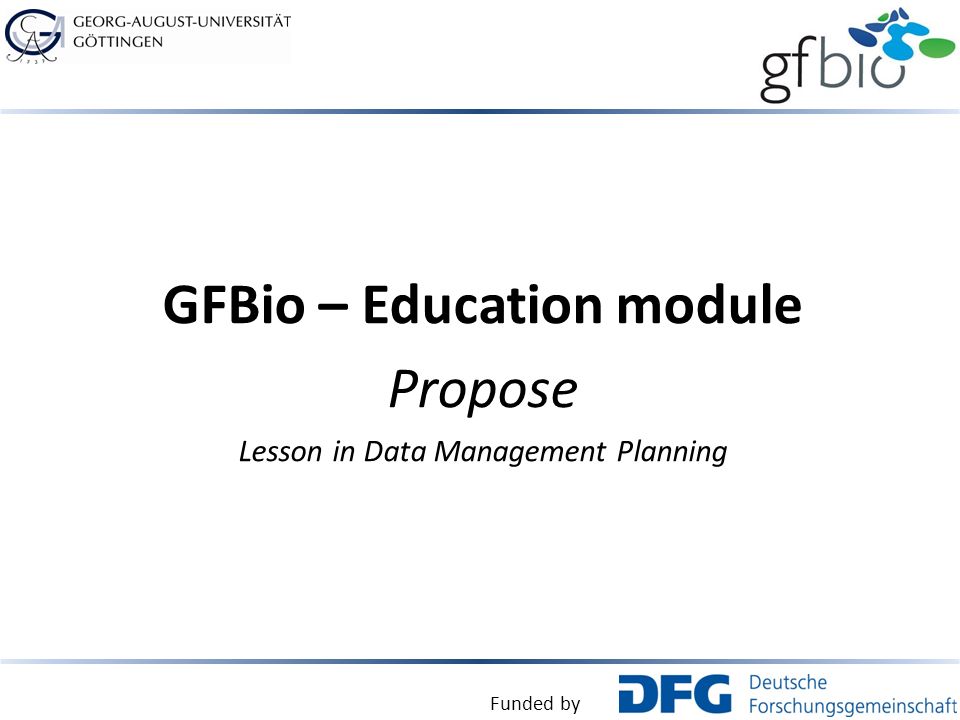 GEORG-AUGUST-UNIVERSITÄT
GÖTTINGEN

gfbio

GFBio – Education module

Propose

Lesson in Data Management Planning

Funded by DFG Deutsche Forschungsgemeinschaft